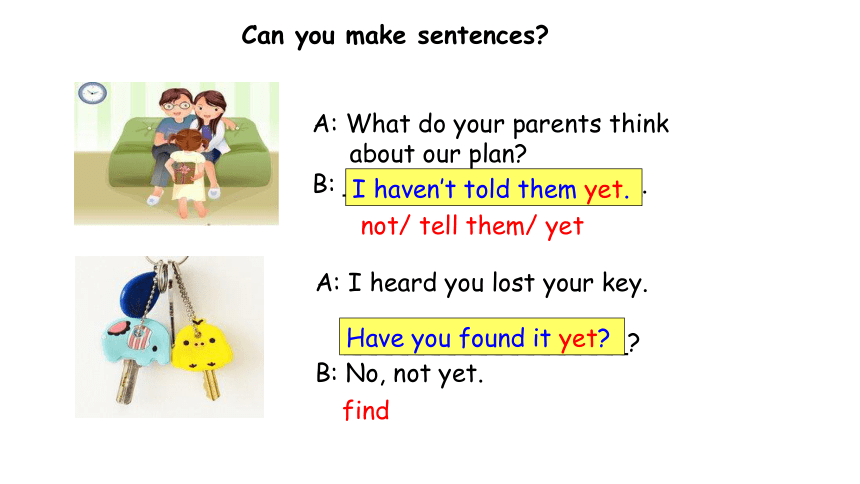 Can you make sentences?

A: What do your parents think about our plan?

B: I haven't told them yet.

not/ tell them/ yet

A: I heard you lost your key.

Have you found it yet??

B: No, not yet.

find